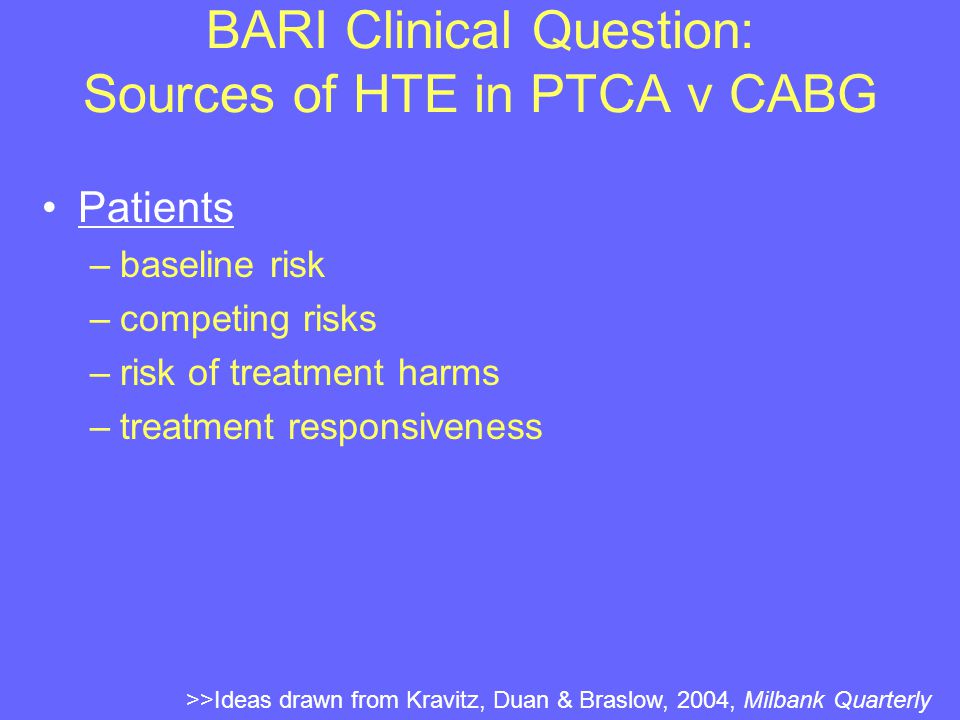 BARI Clinical Question:
Sources of HTE in PTCA v CABG

• Patients
– baseline risk
– competing risks
– risk of treatment harms
– treatment responsiveness

>>Ideas drawn from Kravitz, Duan & Braslow, 2004, Milbank Quarterly